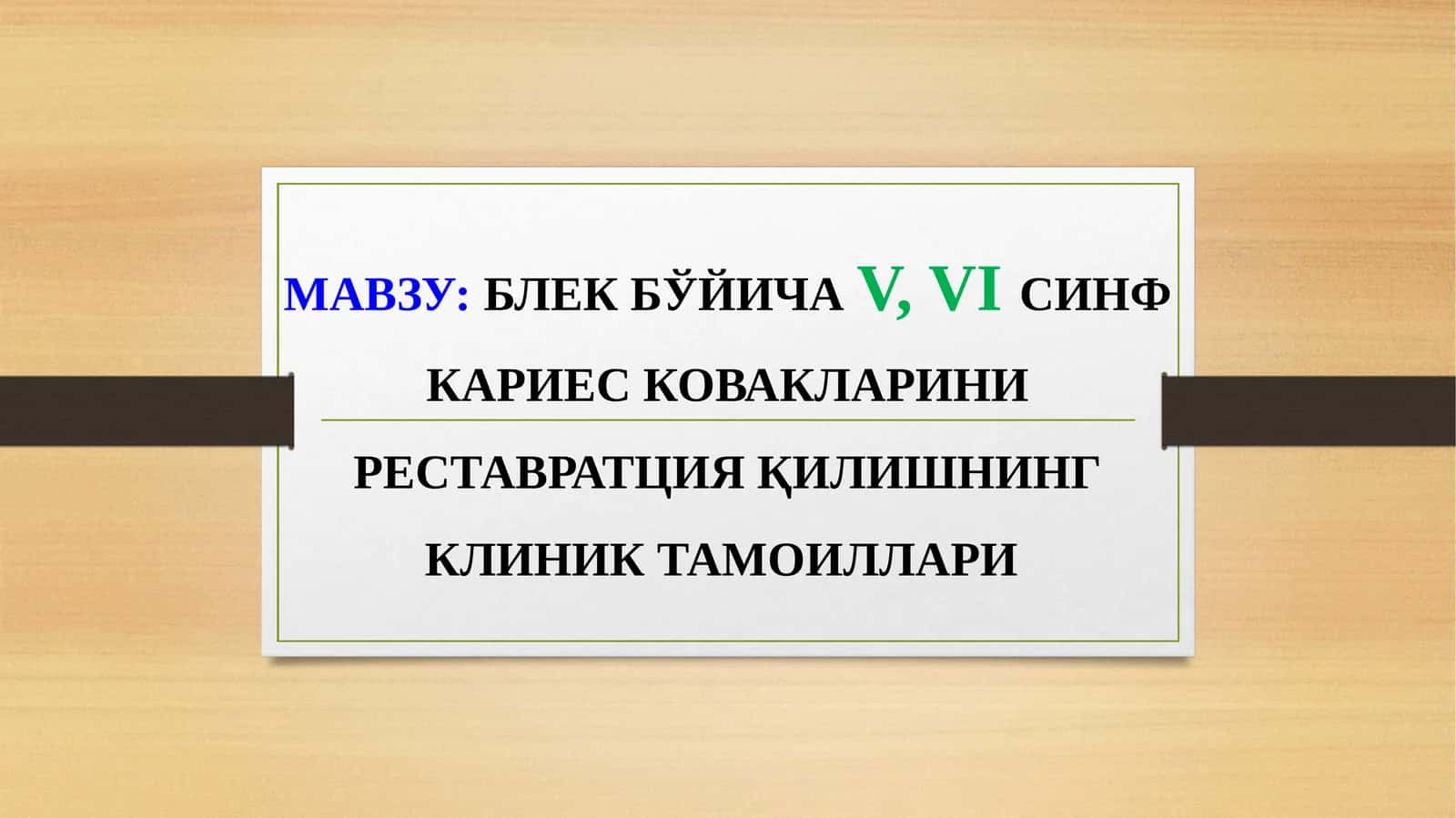 МАВЗУ: БЛЕК БЎЙИЧА V, VI СИНФ КАРИЕС КОВАКЛАРИНИ РЕСТАВРАТЦИЯ ҚИЛИШНИНГ КЛИНИК ТАМОИЛЛАРИ